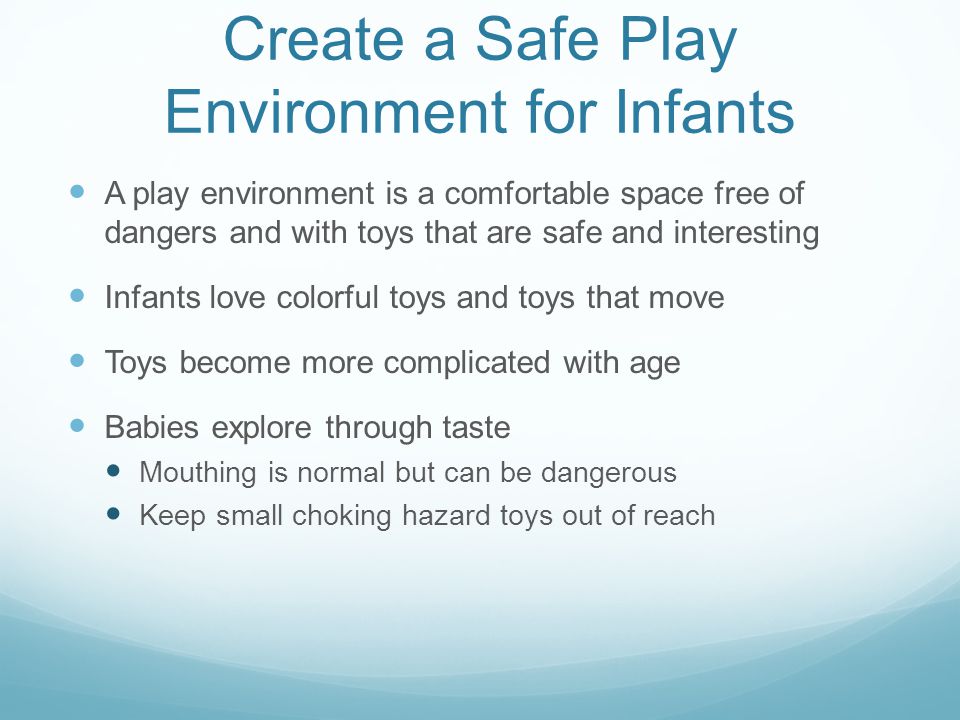 Create a Safe Play Environment for Infants

- A play environment is a comfortable space free of dangers and with toys that are safe and interesting
- Infants love colorful toys and toys that move
- Toys become more complicated with age
- Babies explore through taste
  - Mouthing is normal but can be dangerous
  - Keep small choking hazard toys out of reach